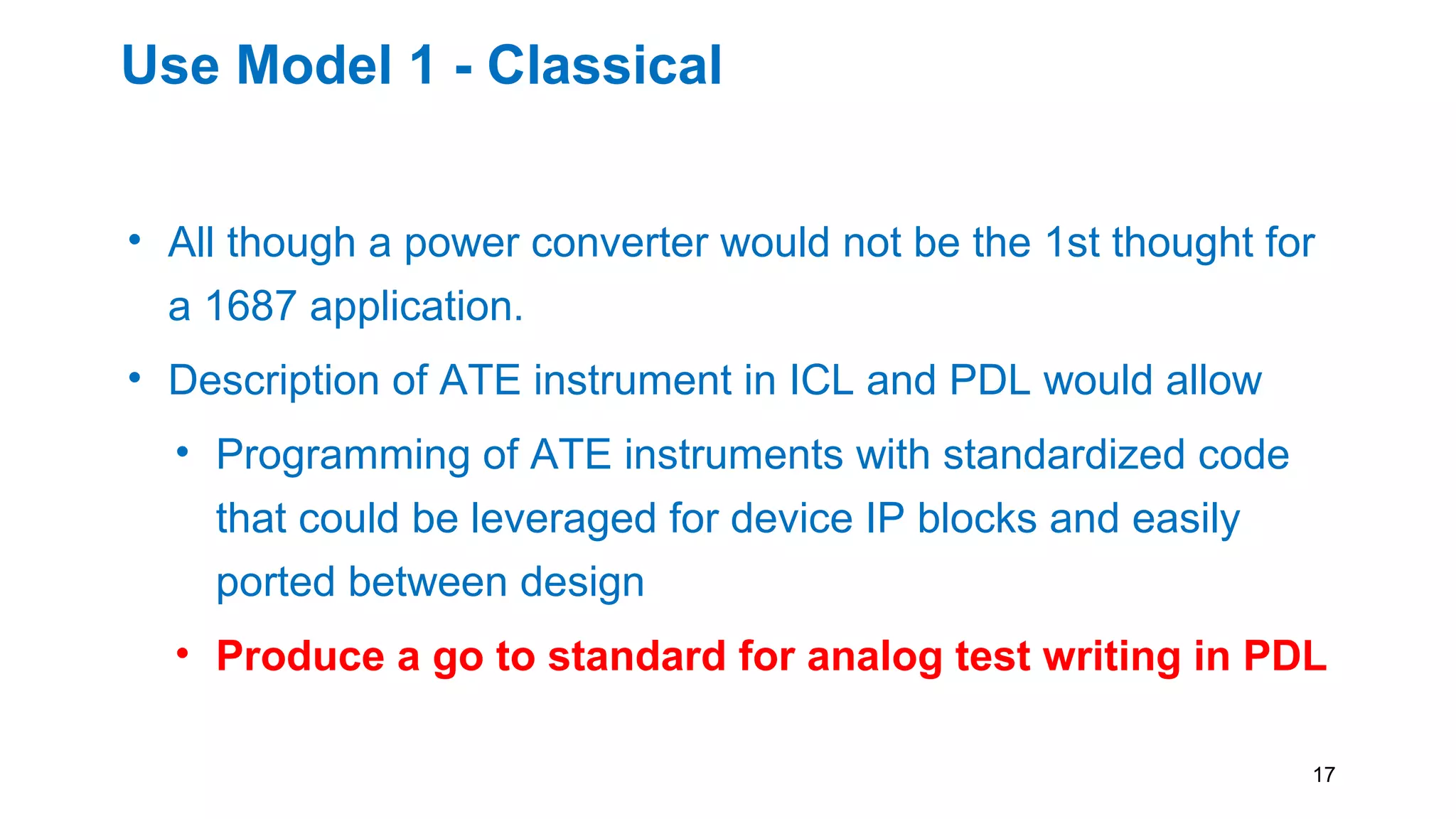 Use Model 1 - Classical

• All though a power converter would not be the 1st thought for a 1687 application.
• Description of ATE instrument in ICL and PDL would allow
  • Programming of ATE instruments with standardized code that could be leveraged for device IP blocks and easily ported between design
  • Produce a go to standard for analog test writing in PDL

17